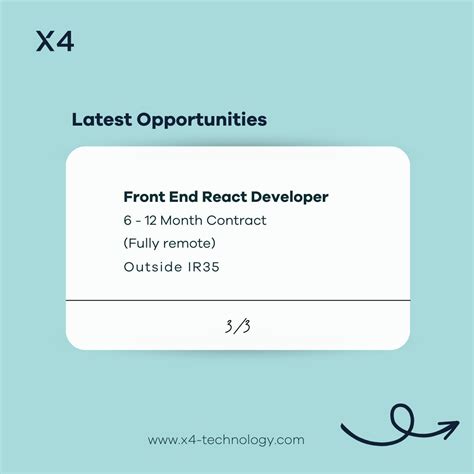 X4

Latest Opportunities

Front End React Developer

6 - 12 Month Contract

(Fully remote)

Outside IR35

3/3

www.x4-technology.com